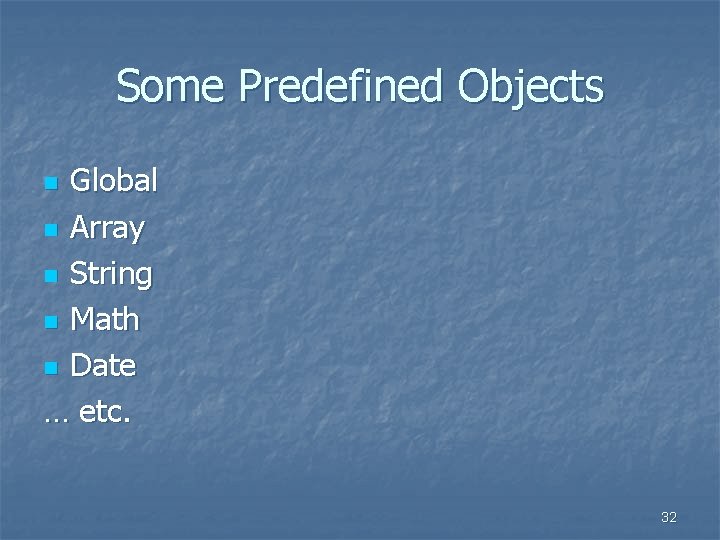 Some Predefined Objects

- Global
- Array
- String
- Math
- Date

… etc.

32